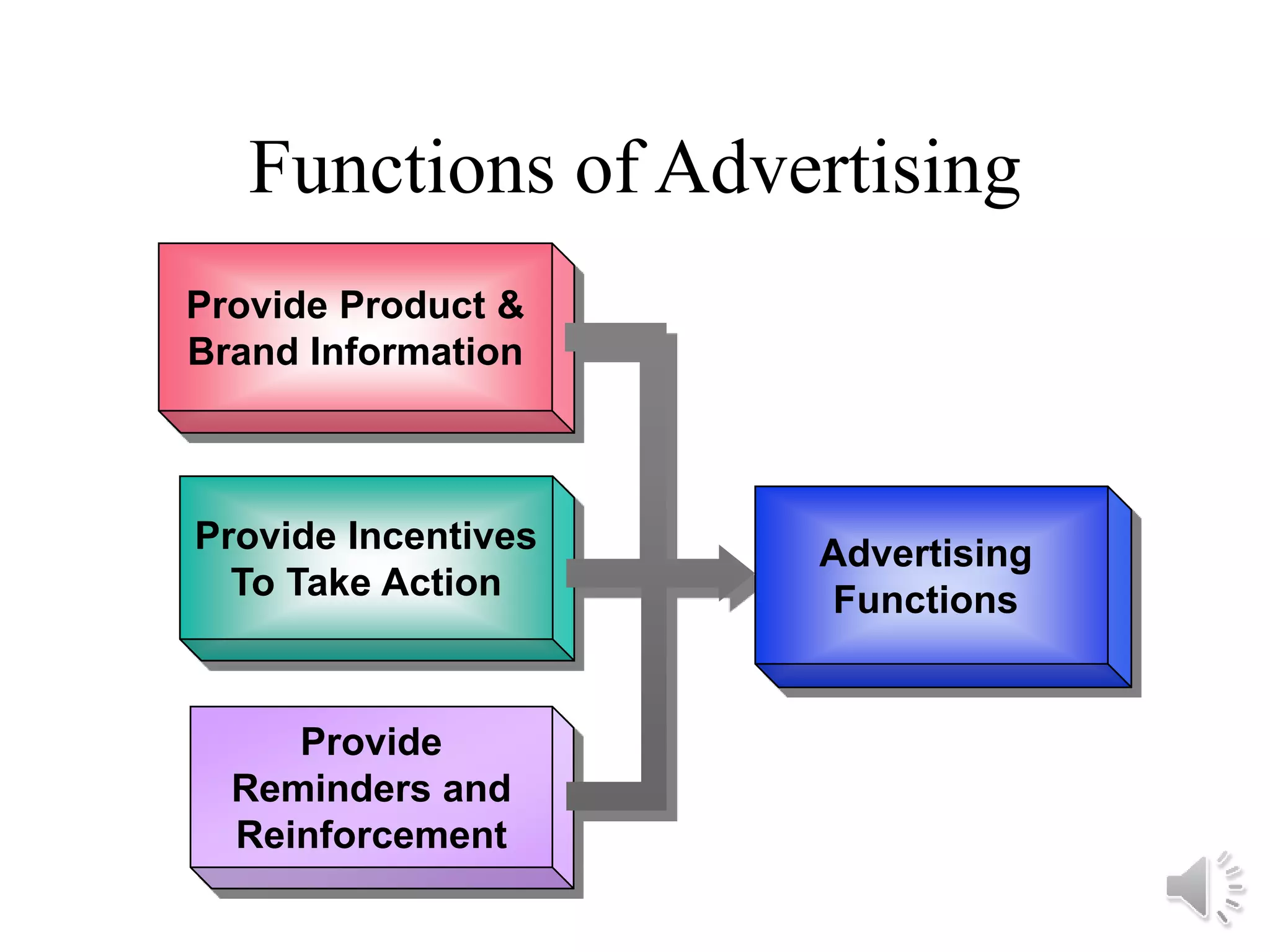 Functions of Advertising

Provide Product & Brand Information

Provide Incentives To Take Action

Provide Reminders and Reinforcement

Advertising Functions